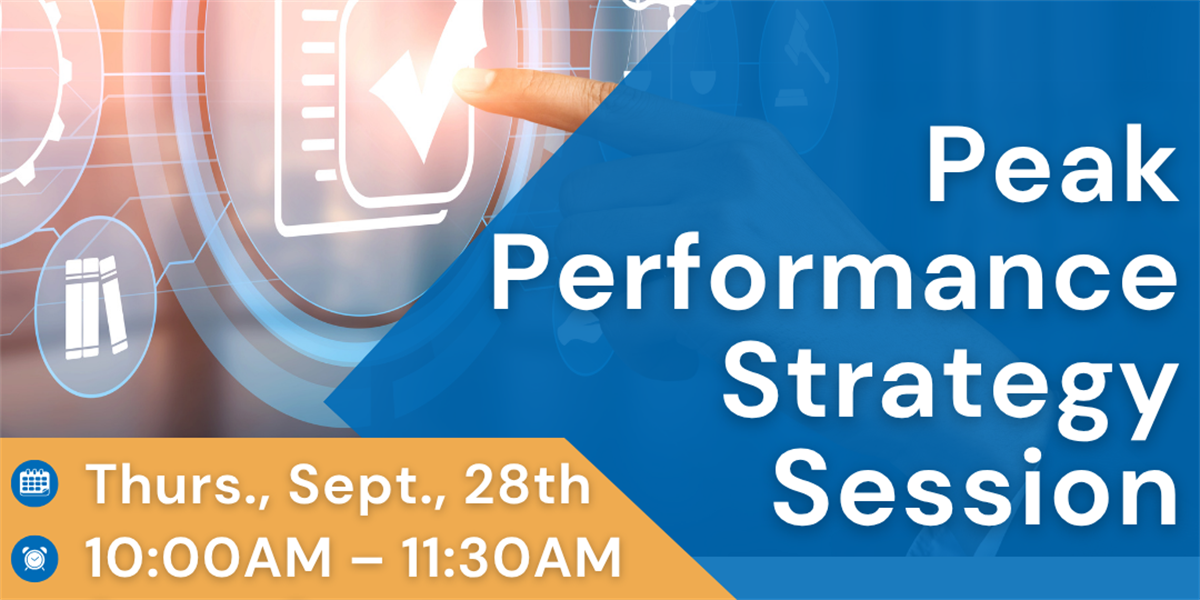 Peak Performance Strategy Session

Thurs., Sept., 28th

10:00AM – 11:30AM